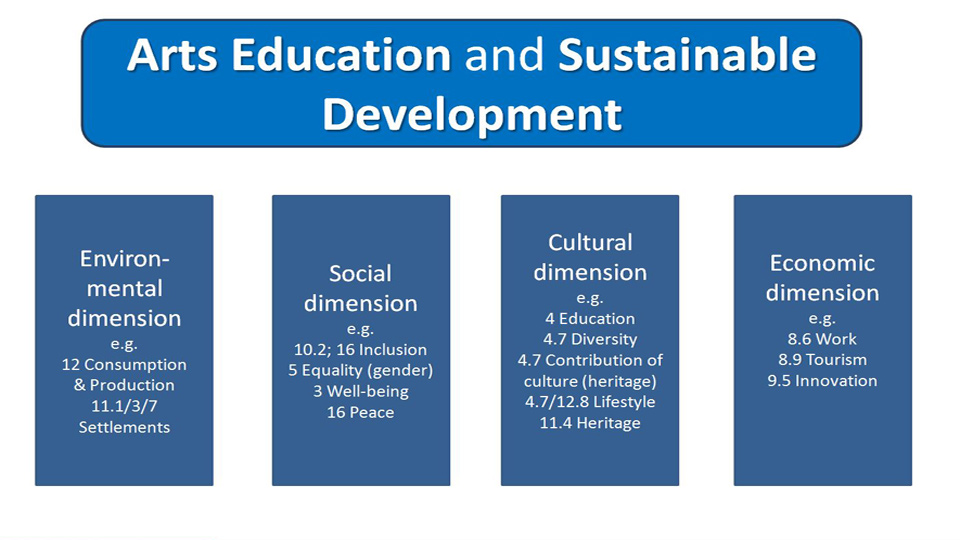 Arts Education and Sustainable Development

Environmental dimension
e.g.
12 Consumption & Production
11.1/3/7 Settlements

Social dimension
e.g.
10.2; 16 Inclusion
5 Equality (gender)
3 Well-being
16 Peace

Cultural dimension
e.g.
4 Education
4.7 Diversity
4.7 Contribution of culture (heritage)
4.7/12.8 Lifestyle
11.4 Heritage

Economic dimension
e.g.
8.6 Work
8.9 Tourism
9.5 Innovation